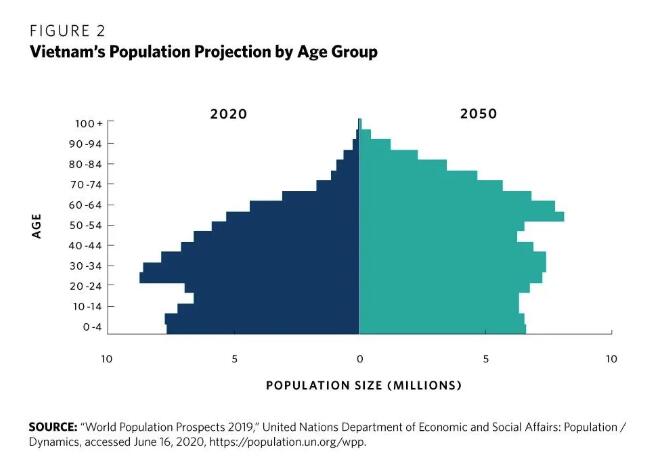 FIGURE 2
Vietnam's Population Projection by Age Group

2020

2050

AGE

100+
90-94
80-84
70-74
60-64
50-54
40-44
30-34
20-24
10-14
0-4

10
5
0
5
10

POPULATION SIZE (MILLIONS)

SOURCE: "World Population Prospects 2019," United Nations Department of Economic and Social Affairs: Population / Dynamics, accessed June 16, 2020, https://population.un.org/wpp.